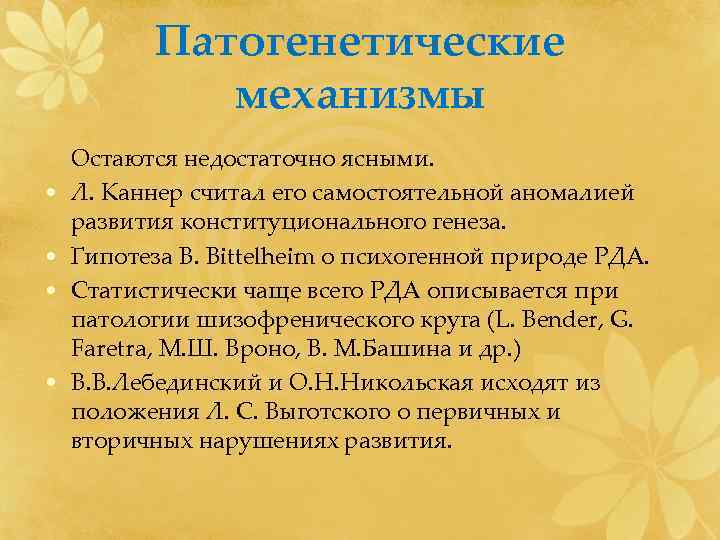 Патогенетические механизмы

Остаются недостаточно ясными.

• Л. Каннер считал его самостоятельной аномалией развития конституционального генеза.
• Гипотеза B. Bittelheim о психогенной природе РДА.
• Статистически чаще всего РДА описывается при патологии шизофренического круга (L. Bender, G. Faretra, М.Ш. Вроно, В. М.Башина и др.)
• В.В.Лебединский и О.Н.Никольская исходят из положения Л. С. Выготского о первичных и вторичных нарушениях развития.